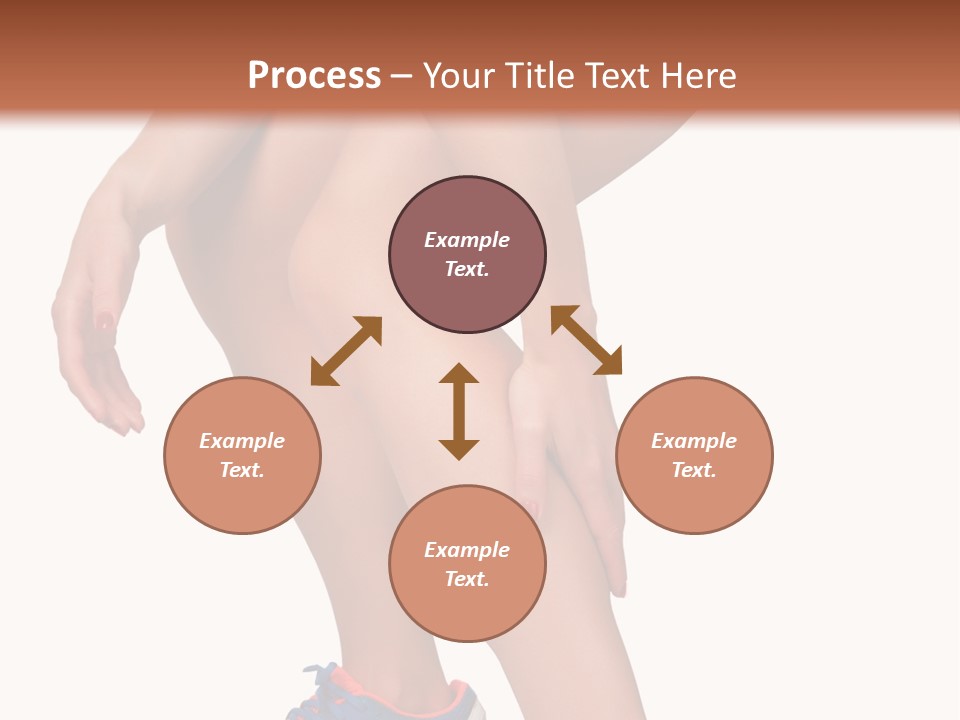 Process – Your Title Text Here

Example Text.

Example Text.

Example Text.

Example Text.